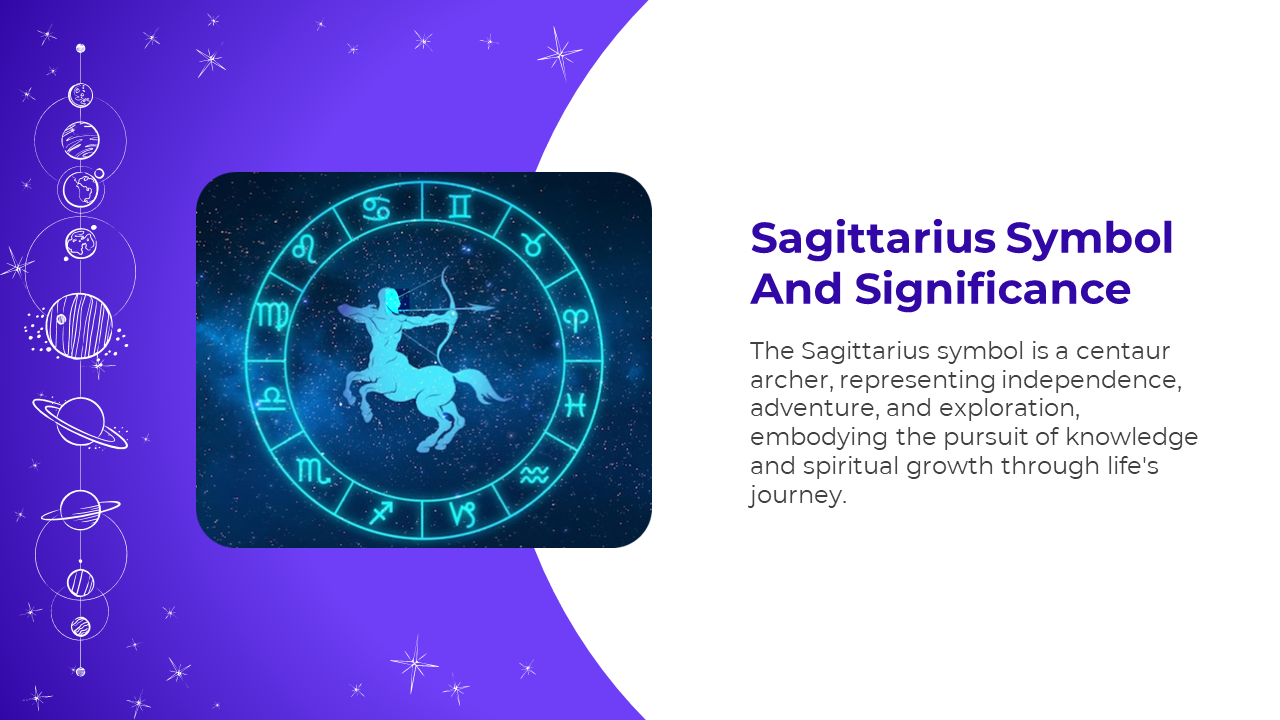 Sagittarius Symbol And Significance

The Sagittarius symbol is a centaur archer, representing independence, adventure, and exploration, embodying the pursuit of knowledge and spiritual growth through life's journey.